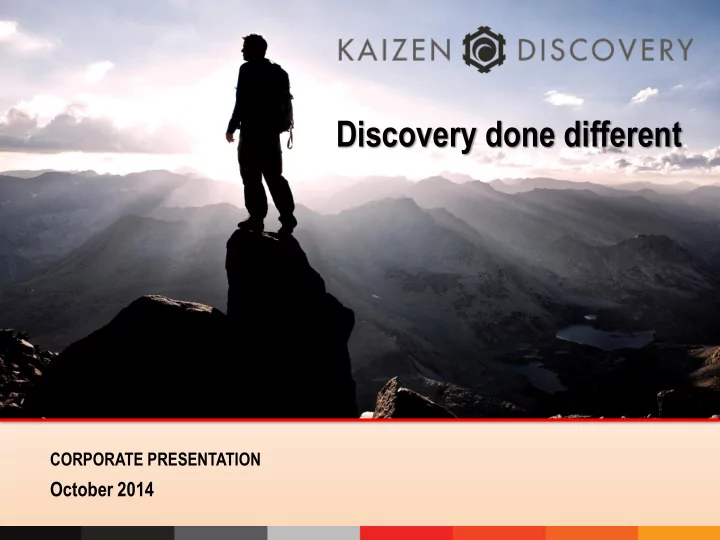 KAIZEN DISCOVERY

Discovery done different

CORPORATE PRESENTATION
October 2014